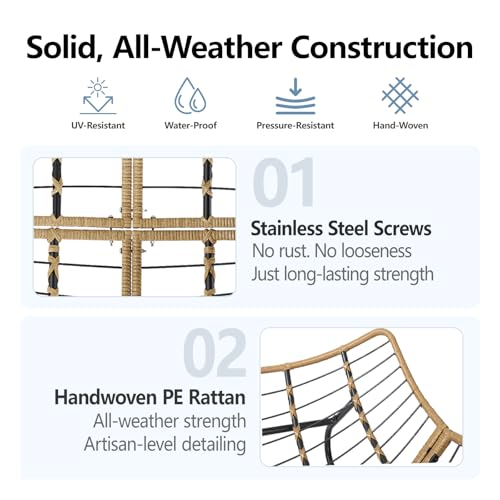 Solid, All-Weather Construction

UV-Resistant

Water-Proof

Pressure-Resistant

Hand-Woven

01

Stainless Steel Screws
No rust. No looseness
Just long-lasting strength

02

Handwoven PE Rattan
All-weather strength
Artisan-level detailing